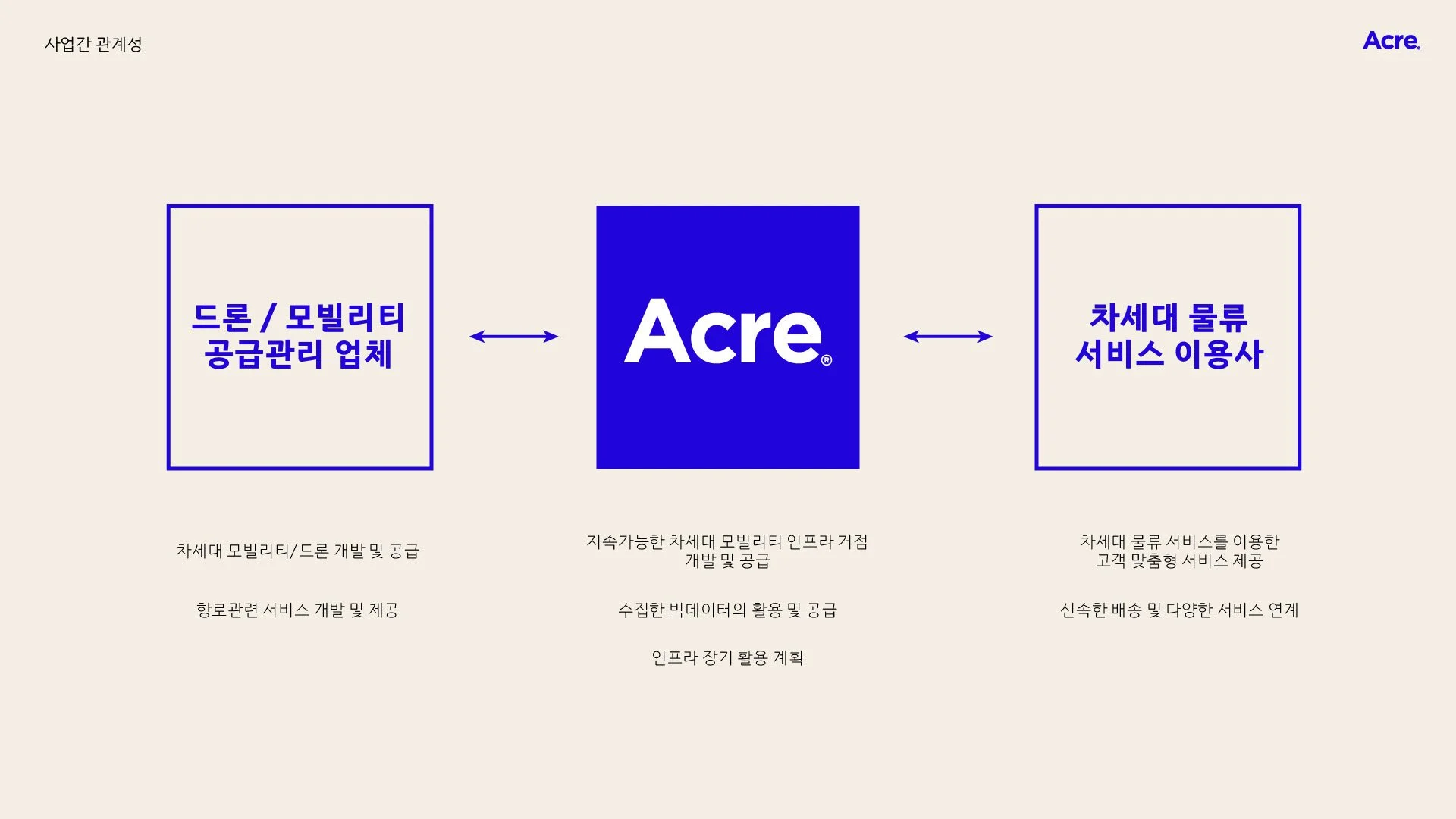 사업간 관계성

Acre.

드론 / 모빌리티 공급관리 업체

Acre®

차세대 물류 서비스 이용사

차세대 모빌리티/드론 개발 및 공급

항로관련 서비스 개발 및 제공

지속가능한 차세대 모빌리티 인프라 거점 개발 및 공급

수집한 빅데이터의 활용 및 공급

인프라 장기 활용 계획

차세대 물류 서비스를 이용한 고객 맞춤형 서비스 제공

신속한 배송 및 다양한 서비스 연계